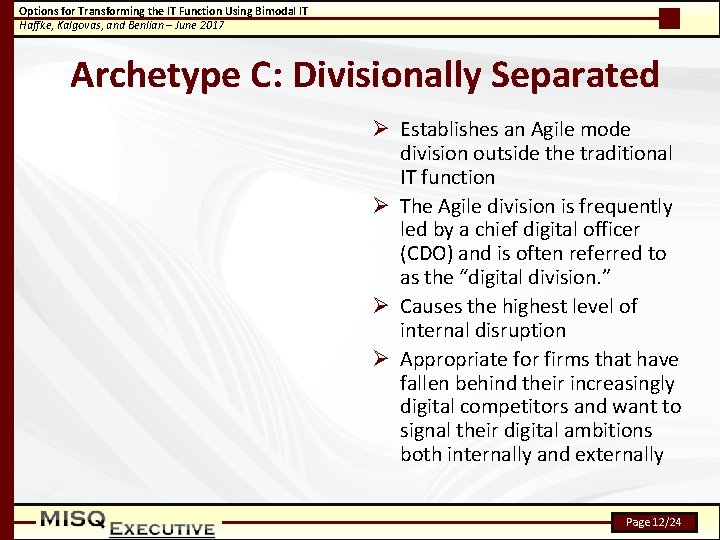 Options for Transforming the IT Function Using Bimodal IT
Haffke, Kalgovas, and Benlian – June 2017

Archetype C: Divisionally Separated

➢ Establishes an Agile mode division outside the traditional IT function

➢ The Agile division is frequently led by a chief digital officer (CDO) and is often referred to as the “digital division.”

➢ Causes the highest level of internal disruption

➢ Appropriate for firms that have fallen behind their increasingly digital competitors and want to signal their digital ambitions both internally and externally

MISQ EXECUTIVE

Page 12/24